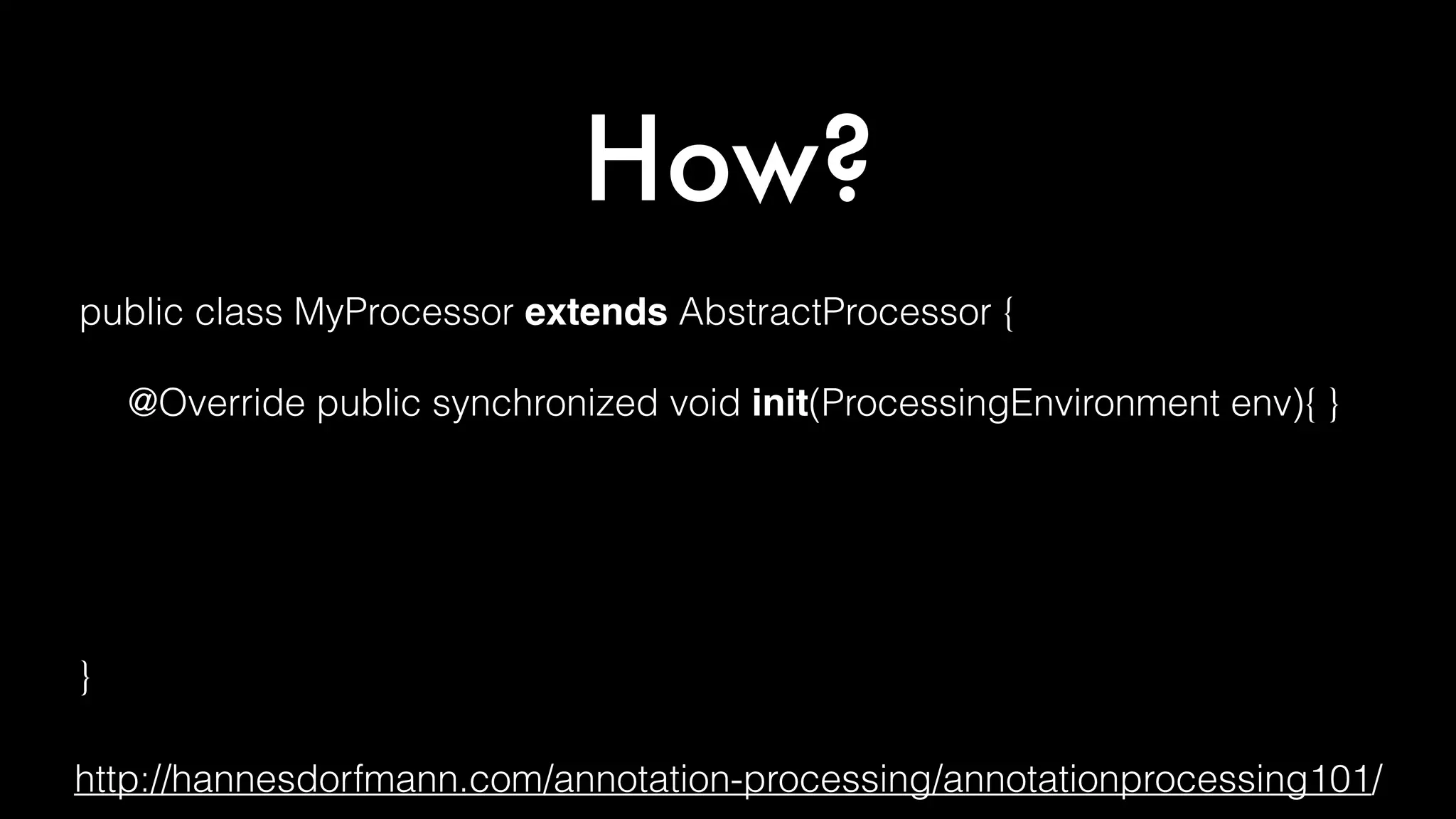 How?

public class MyProcessor extends AbstractProcessor {

@Override public synchronized void init(ProcessingEnvironment env){ }

}

http://hannesdorfmann.com/annotation-processing/annotationprocessing101/